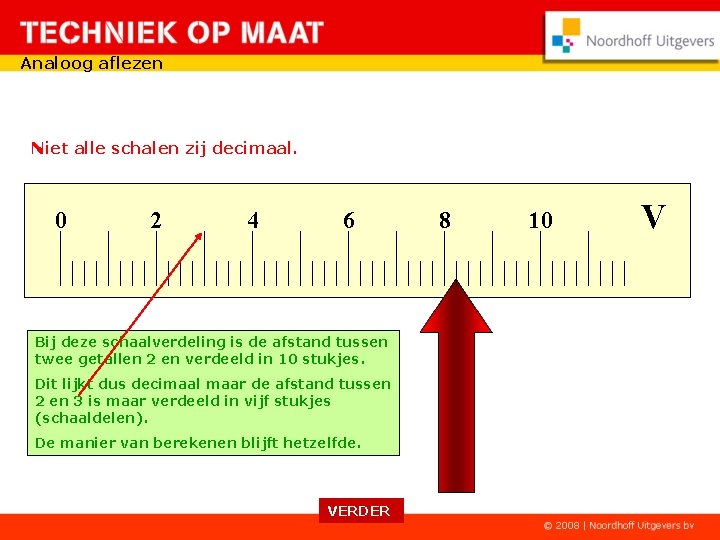 TECHNIEK OP MAAT

Noordhoff Uitgevers

Analoog aflezen

Niet alle schalen zij decimaal.

0 2 4 6 8 10 V

Bij deze schaalverdeling is de afstand tussen twee getallen 2 en verdeeld in 10 stukjes.

Dit lijkt dus decimaal maar de afstand tussen 2 en 3 is maar verdeeld in vijf stukjes (schaaldelen).

De manier van berekenen blijft hetzelfde.

VERDER

© 2008 | Noordhoff Uitgevers bv